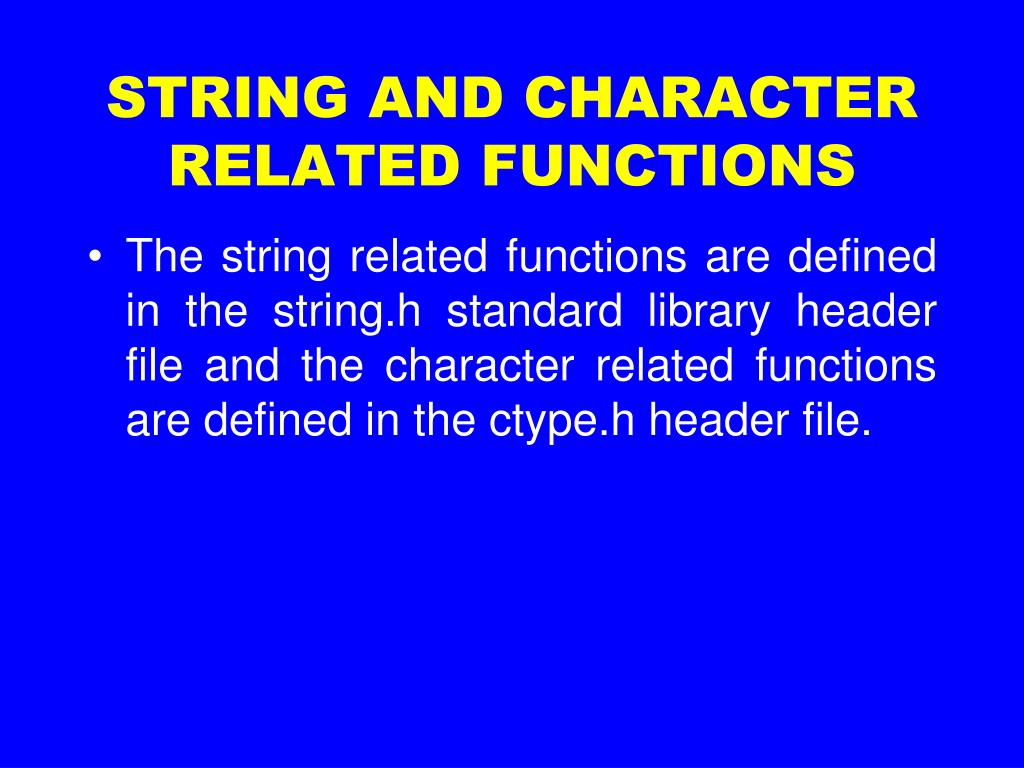 STRING AND CHARACTER RELATED FUNCTIONS

• The string related functions are defined in the string.h standard library header file and the character related functions are defined in the ctype.h header file.